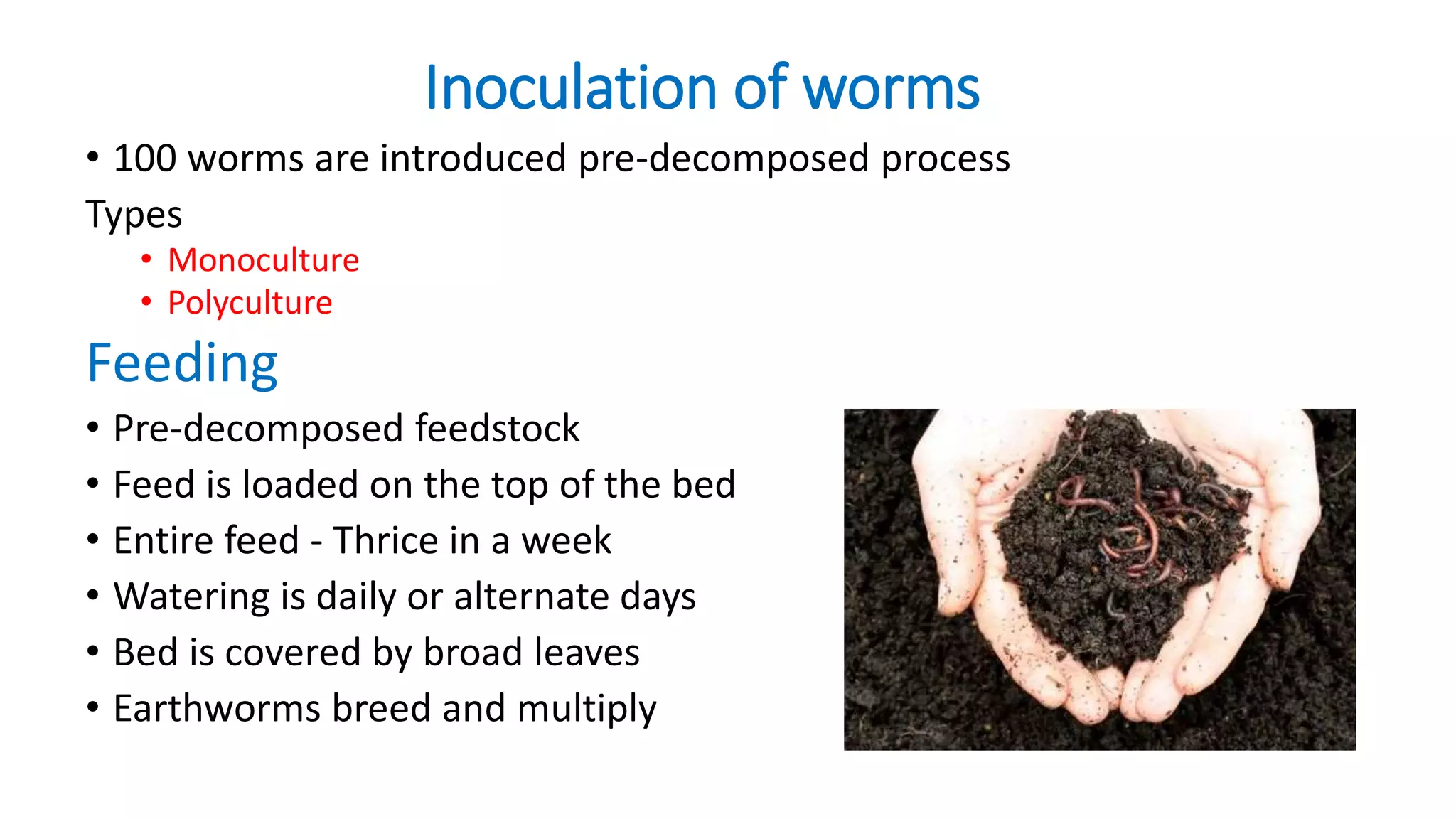 Inoculation of worms

• 100 worms are introduced pre-decomposed process

Types

• Monoculture
• Polyculture

Feeding

• Pre-decomposed feedstock
• Feed is loaded on the top of the bed
• Entire feed - Thrice in a week
• Watering is daily or alternate days
• Bed is covered by broad leaves
• Earthworms breed and multiply